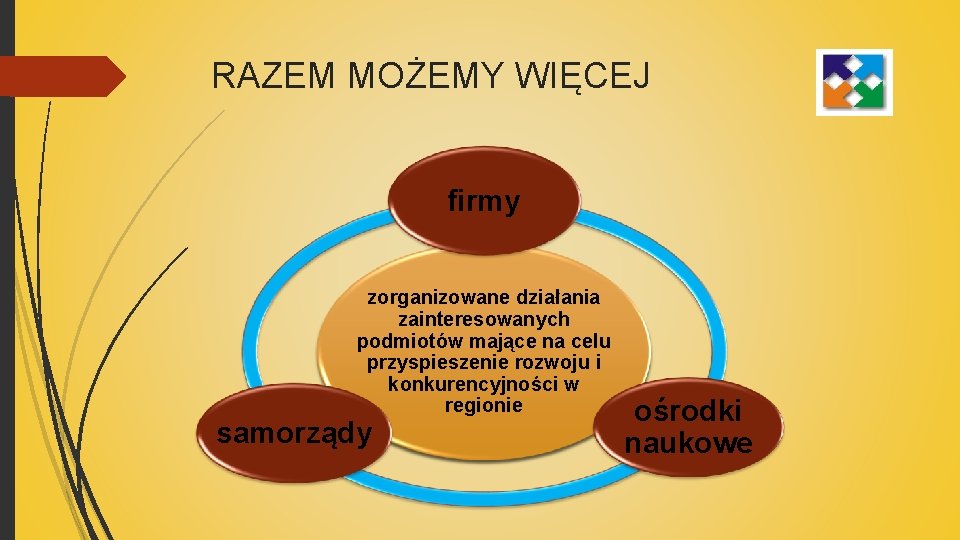 RAZEM MOŻEMY WIĘCEJ

firmy

zorganizowane działania zainteresowanych podmiotów mające na celu przyspieszenie rozwoju i konkurencyjności w regionie

samorządy

ośrodki naukowe